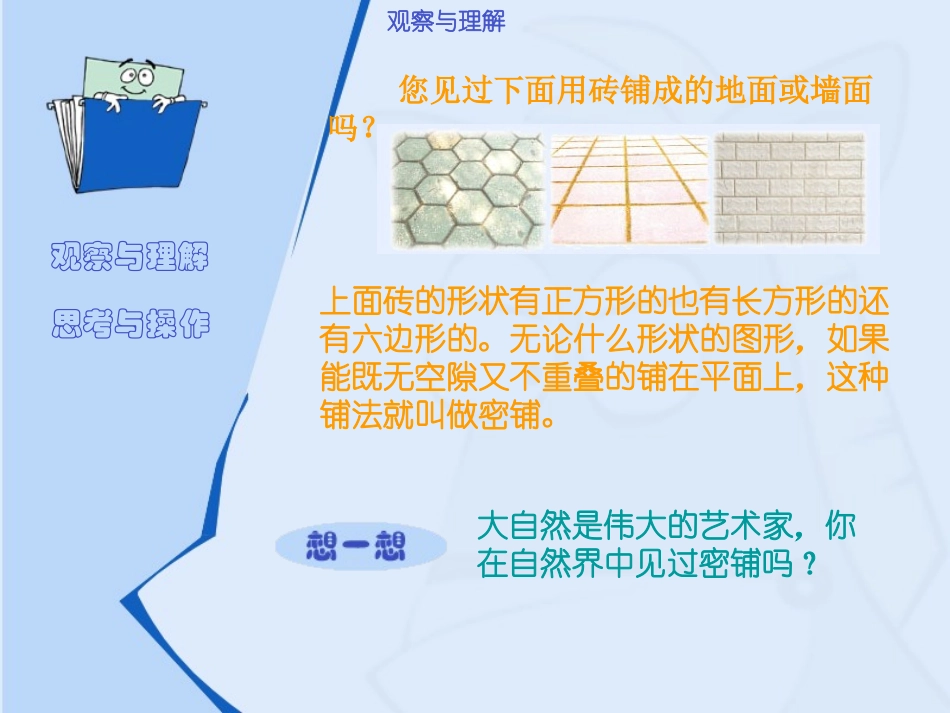 观察与理解

观察与理解

思考与操作

您见过下面用砖铺成的地面或墙面吗？

上面砖的形状有正方形的也有长方形的还有六边形的。无论什么形状的图形，如果能既无空隙又不重叠的铺在平面上，这种铺法就叫做密铺。

想一想

大自然是伟大的艺术家，你在自然界中见过密铺吗？